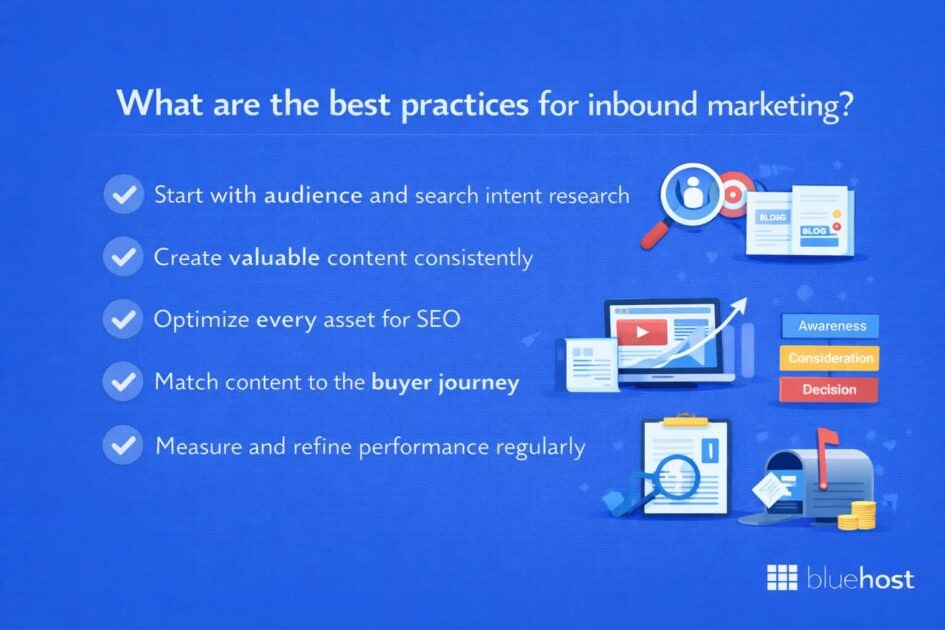 What are the best practices for inbound marketing?

Start with audience and search intent research

Create valuable content consistently

Optimize every asset for SEO

Match content to the buyer journey

Measure and refine performance regularly

BLOG
BLOG

Awareness
Consideration
Decision

bluehost